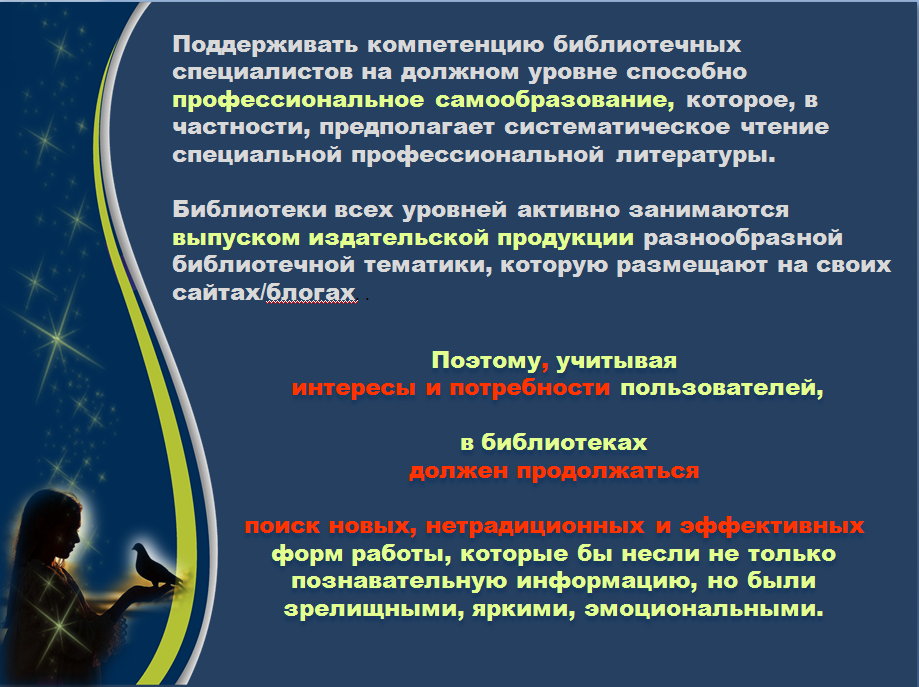 Поддерживать компетенцию библиотечных специалистов на должном уровне способно профессиональное самообразование, которое, в частности, предполагает систематическое чтение специальной профессиональной литературы.

Библиотеки всех уровней активно занимаются выпуском издательской продукции разнообразной библиотечной тематики, которую размещают на своих сайтах/блогах .

Поэтому, учитывая интересы и потребности пользователей,

в библиотеках должен продолжаться

поиск новых, нетрадиционных и эффективных форм работы, которые бы несли не только познавательную информацию, но были зрелищными, яркими, эмоциональными.